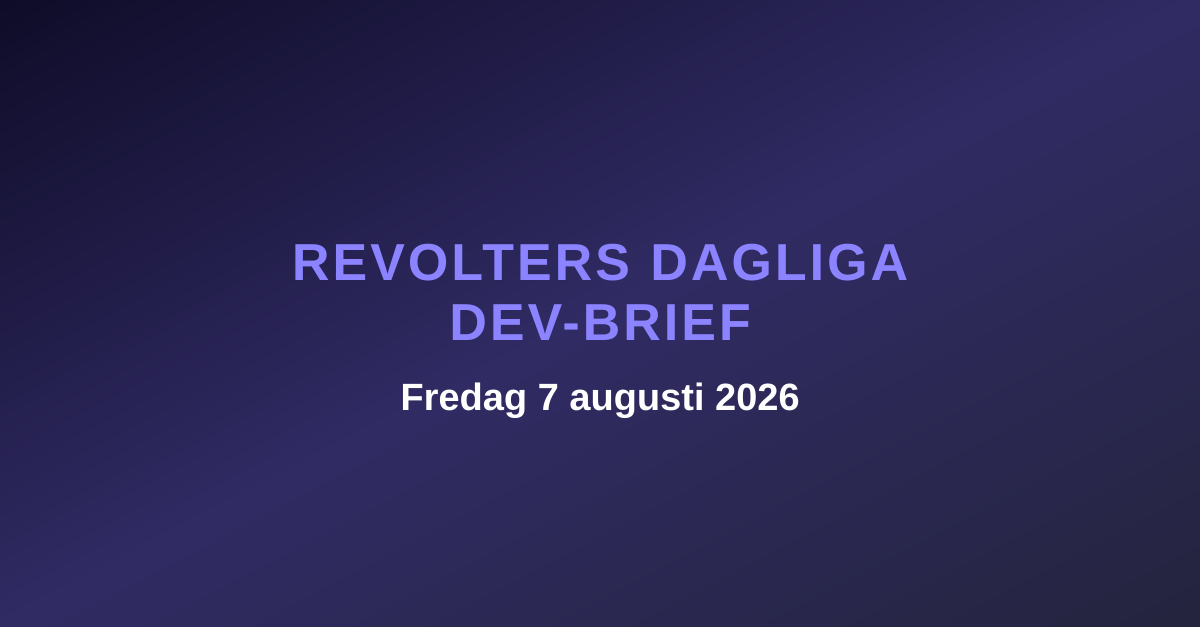 REVOLTERS DAGLIGA DEV-BRIEF

Fredag 7 augusti 2026